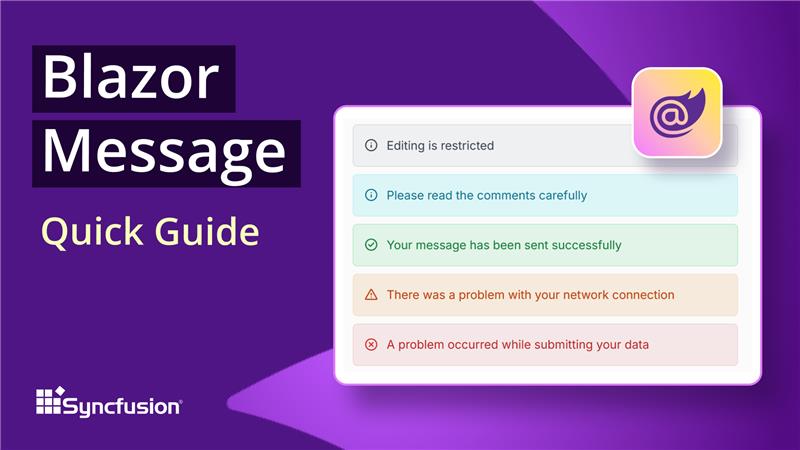 Blazor Message

Quick Guide

Editing is restricted

Please read the comments carefully

Your message has been sent successfully

There was a problem with your network connection

A problem occurred while submitting your data

Syncfusion®